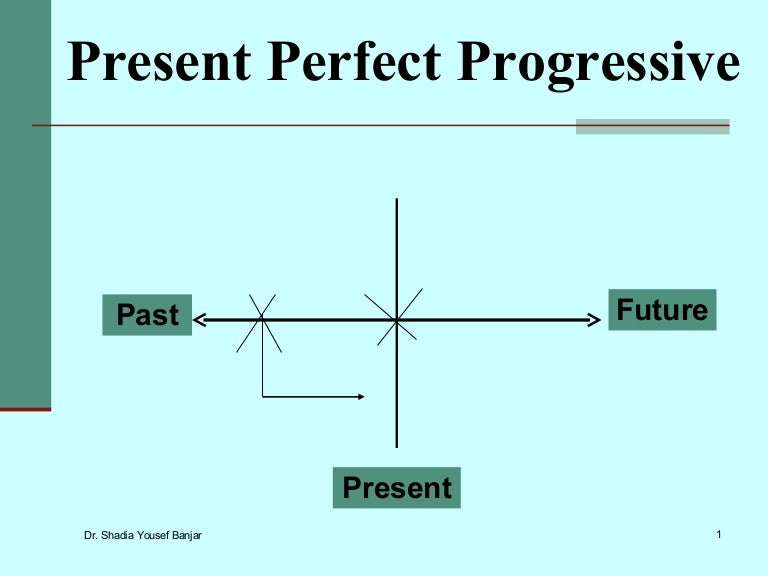 Present Perfect Progressive

Past

Future

Present

Dr. Shadia Yousef Banjar

1